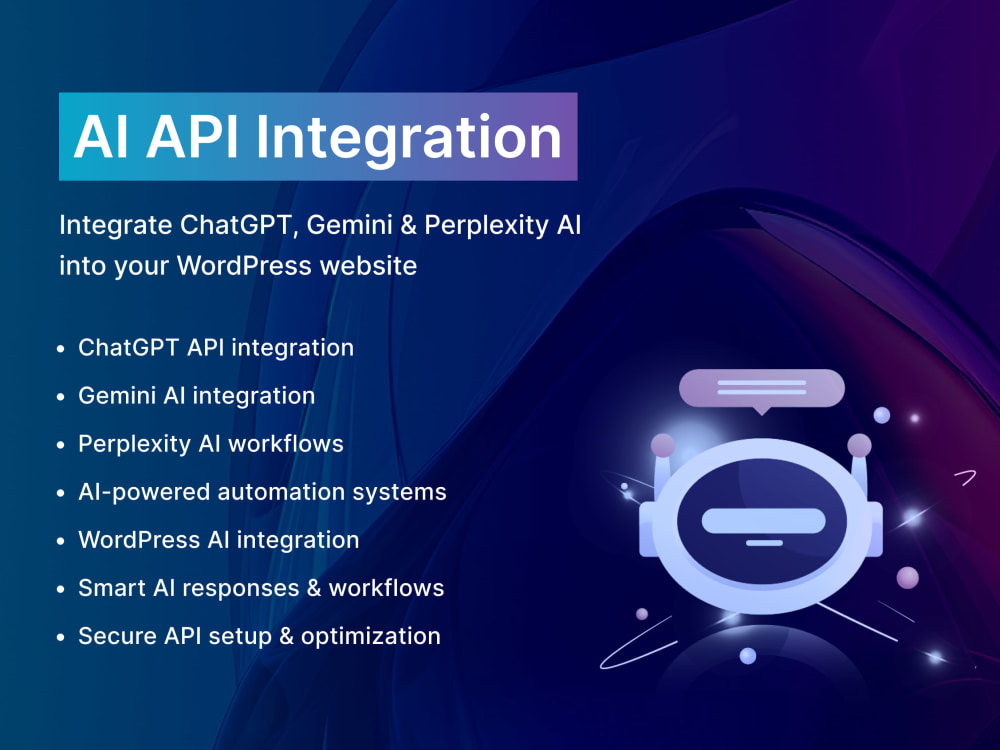 AI API Integration

Integrate ChatGPT, Gemini & Perplexity AI into your WordPress website

• ChatGPT API integration
• Gemini AI integration
• Perplexity AI workflows
• AI-powered automation systems
• WordPress AI integration
• Smart AI responses & workflows
• Secure API setup & optimization